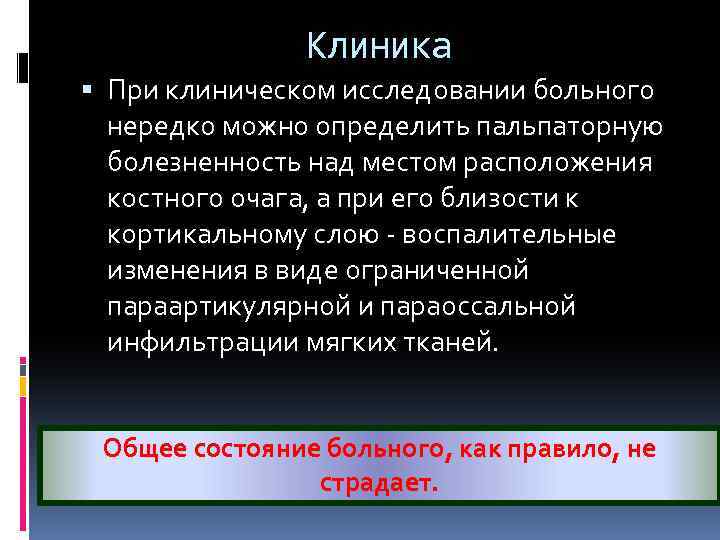 Клиника

▪ При клиническом исследовании больного нередко можно определить пальпаторную болезненность над местом расположения костного очага, а при его близости к кортикальному слою - воспалительные изменения в виде ограниченной параартикулярной и параоссальной инфильтрации мягких тканей.

Общее состояние больного, как правило, не страдает.